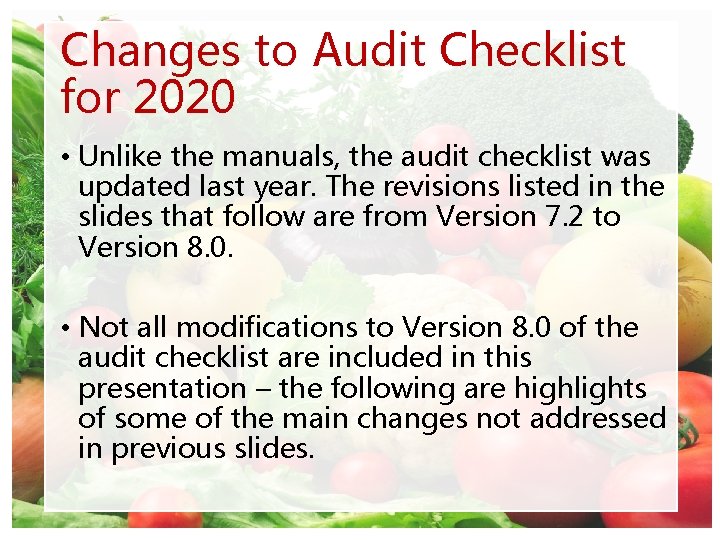 Changes to Audit Checklist for 2020

• Unlike the manuals, the audit checklist was updated last year. The revisions listed in the slides that follow are from Version 7.2 to Version 8.0.

• Not all modifications to Version 8.0 of the audit checklist are included in this presentation – the following are highlights of some of the main changes not addressed in previous slides.